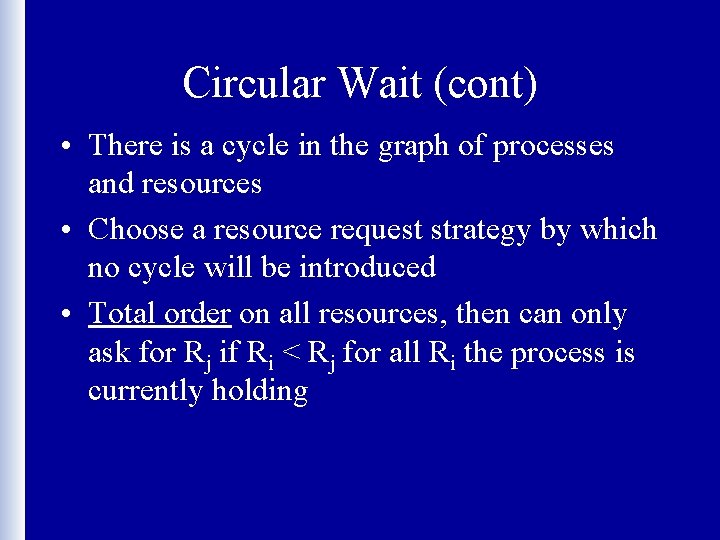 Circular Wait (cont)

• There is a cycle in the graph of processes and resources

• Choose a resource request strategy by which no cycle will be introduced

• Total order on all resources, then can only ask for $R_j$ if $R_i < R_j$ for all $R_i$ the process is currently holding